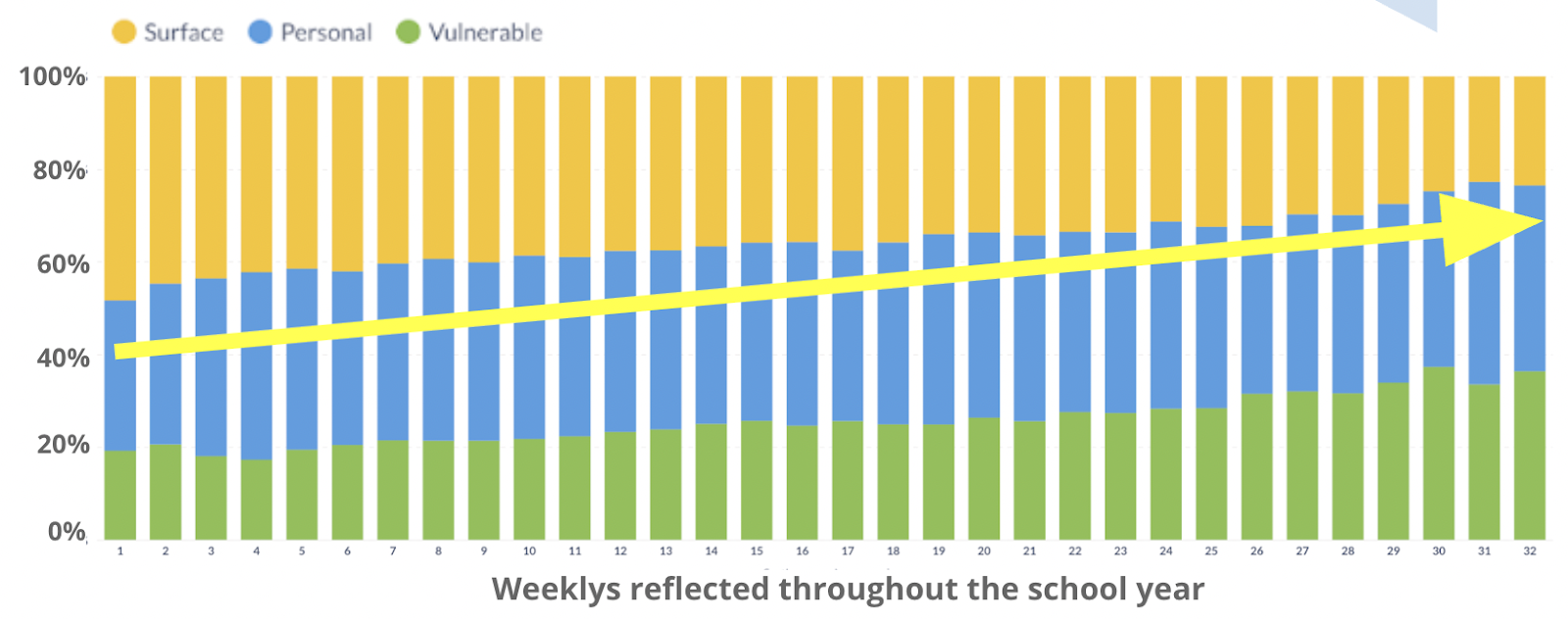 Surface Personal Vulnerable

100%
80%
60%
40%
20%
0%

1 2 3 4 5 6 7 8 9 10 11 12 13 14 15 16 17 18 19 20 21 22 23 24 25 26 27 28 29 30 31 32

Weeklys reflected throughout the school year